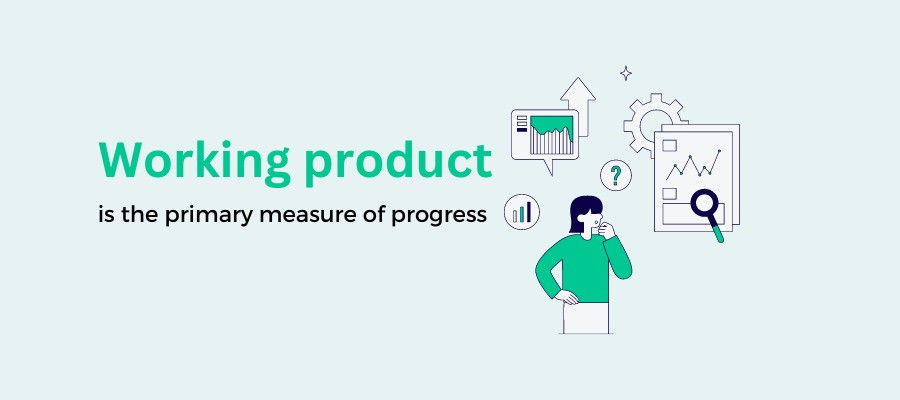 Working product

is the primary measure of progress

?